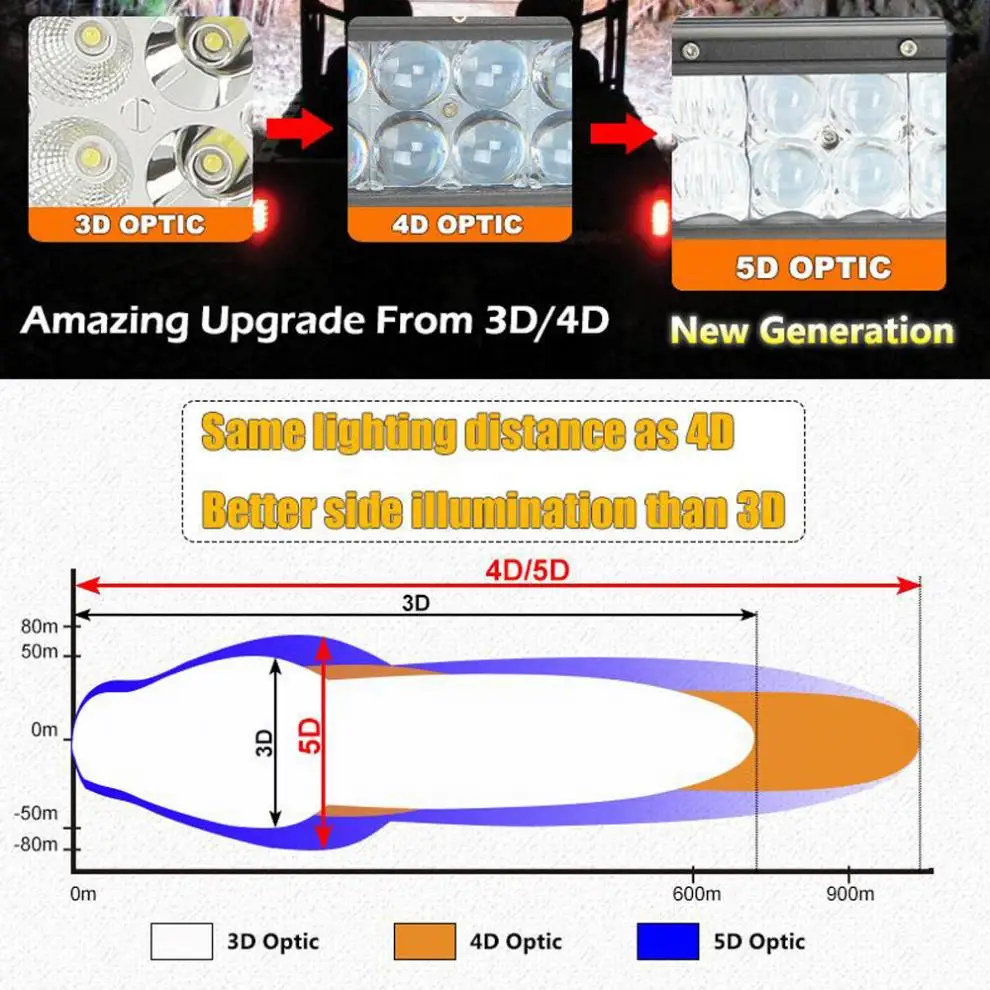 3D OPTIC

4D OPTIC

5D OPTIC

Amazing Upgrade From 3D/4D

New Generation

Same lighting distance as 4D

Better side illumination than 3D

4D/5D

3D

80m
50m
0m
-50m
-80m

3D

5D

0m
600m
900m

3D Optic
4D Optic
5D Optic